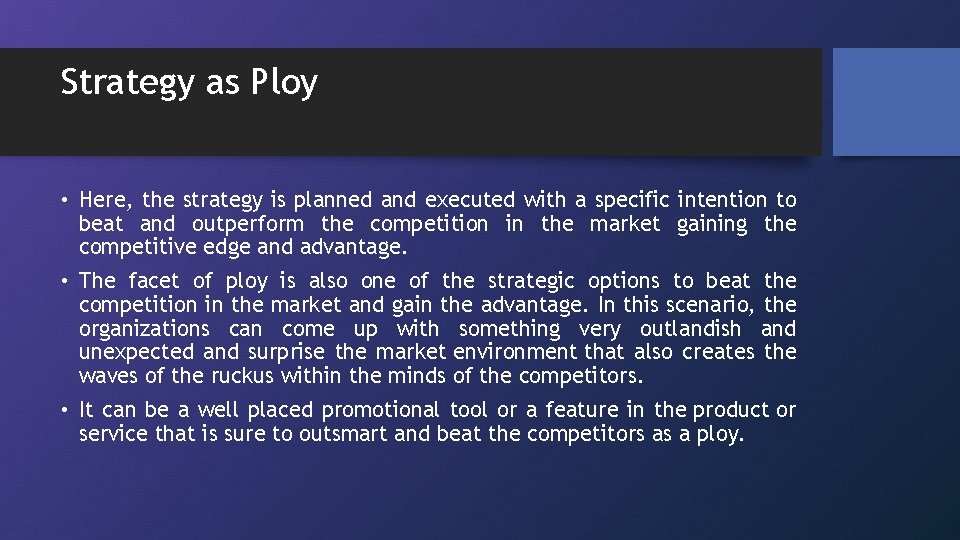 Strategy as Ploy

• Here, the strategy is planned and executed with a specific intention to beat and outperform the competition in the market gaining the competitive edge and advantage.

• The facet of ploy is also one of the strategic options to beat the competition in the market and gain the advantage. In this scenario, the organizations can come up with something very outlandish and unexpected and surprise the market environment that also creates the waves of the ruckus within the minds of the competitors.

• It can be a well placed promotional tool or a feature in the product or service that is sure to outsmart and beat the competitors as a ploy.